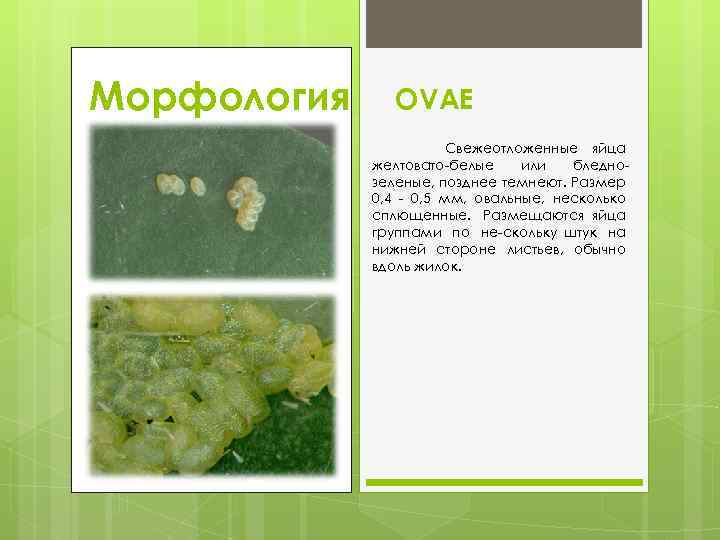 Морфология OVAE

Свежеотложенные яйца желтовато-белые или бледно-зеленые, позднее темнеют. Размер 0,4 - 0,5 мм, овальные, несколько сплющенные. Размещаются яйца группами по не-скольку штук на нижней стороне листьев, обычно вдоль жилок.